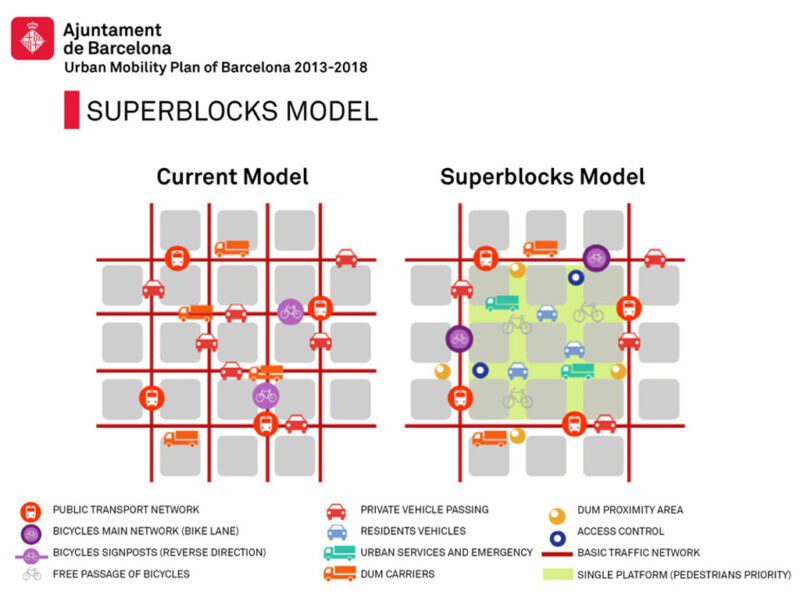 Ajuntament
de Barcelona
Urban Mobility Plan of Barcelona 2013-2018

SUPERBLOCKS MODEL

Current Model

Superblocks Model

PUBLIC TRANSPORT NETWORK
BICYCLES MAIN NETWORK (BIKE LANE)
BICYCLES SIGNPOSTS (REVERSE DIRECTION)
FREE PASSAGE OF BICYCLES
PRIVATE VEHICLE PASSING
RESIDENTS VEHICLES
URBAN SERVICES AND EMERGENCY
DUM CARRIERS
DUM PROXIMITY AREA
ACCESS CONTROL
BASIC TRAFFIC NETWORK
SINGLE PLATFORM (PEDESTRIANS PRIORITY)